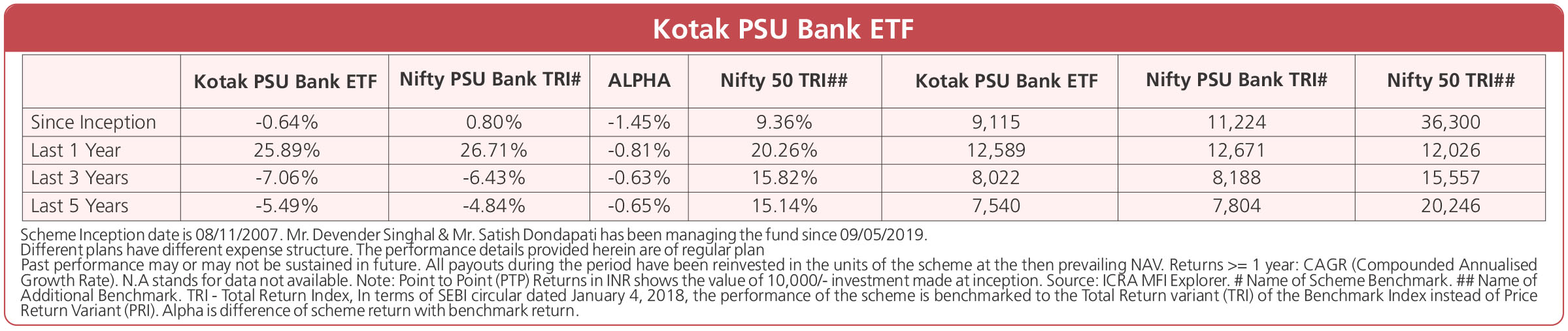 Kotak PSU Bank ETF

| | Kotak PSU Bank ETF | Nifty PSU Bank TRI# | ALPHA | Nifty 50 TRI## | Kotak PSU Bank ETF | Nifty PSU Bank TRI# | Nifty 50 TRI## |
|---|---|---|---|---|---|---|---|
| Since Inception | -0.64% | 0.80% | -1.45% | 9.36% | 9,115 | 11,224 | 36,300 |
| Last 1 Year | 25.89% | 26.71% | -0.81% | 20.26% | 12,589 | 12,671 | 12,026 |
| Last 3 Years | -7.06% | -6.43% | -0.63% | 15.82% | 8,022 | 8,188 | 15,557 |
| Last 5 Years | -5.49% | -4.84% | -0.65% | 15.14% | 7,540 | 7,804 | 20,246 |

Scheme Inception date is 08/11/2007. Mr. Devender Singhal & Mr. Satish Dondapati has been managing the fund since 09/05/2019.
Different plans have different expense structure. The performance details provided herein are of regular plan
Past performance may or may not be sustained in future. All payouts during the period have been reinvested in the units of the scheme at the then prevailing NAV. Returns >= 1 year: CAGR (Compounded Annualised Growth Rate). N.A stands for data not available. Note: Point to Point (PTP) Returns in INR shows the value of 10,000/- investment made at inception. Source: ICRA MFI Explorer. # Name of Scheme Benchmark. ## Name of Additional Benchmark. TRI - Total Return Index, In terms of SEBI circular dated January 4, 2018, the performance of the scheme is benchmarked to the Total Return variant (TRI) of the Benchmark Index instead of Price Return Variant (PRI). Alpha is difference of scheme return with benchmark return.